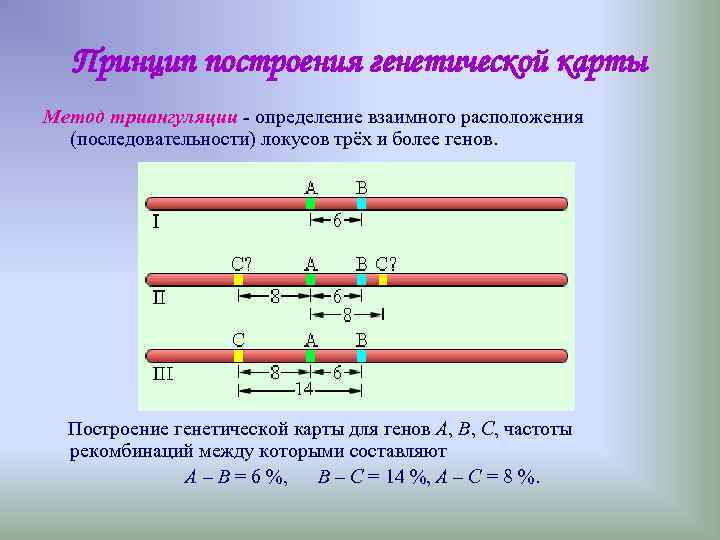 Принцип построения генетической карты

Метод триангуляции - определение взаимного расположения (последовательности) локусов трёх и более генов.

A B
I
6

C? A B C?
II
8 6
8

C A B
III
8 6
14

Построение генетической карты для генов A, B, C, частоты рекомбинаций между которыми составляют

A – B = 6 %, B – C = 14 %, A – C = 8 %.